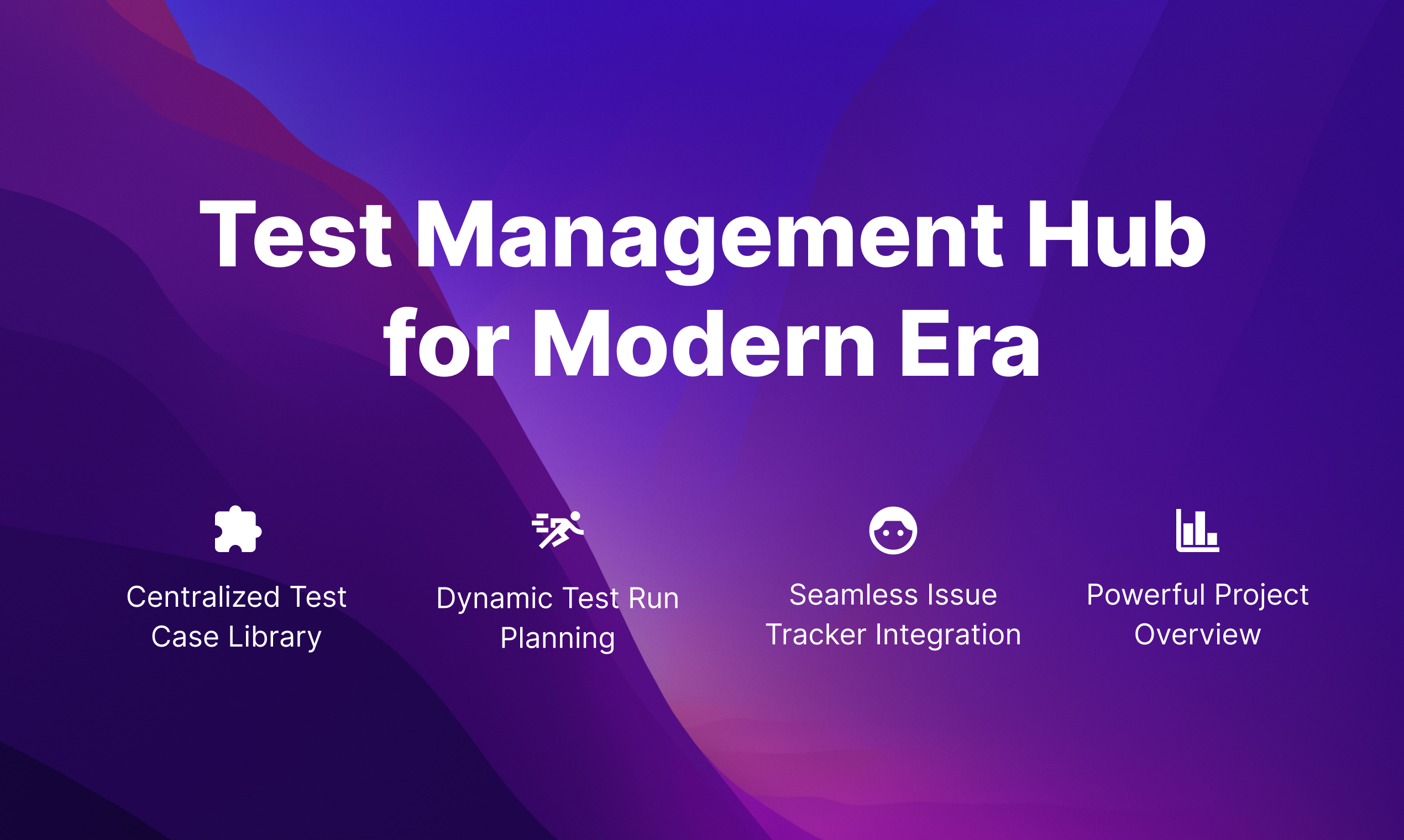 Test Management Hub for Modern Era

Centralized Test Case Library

Dynamic Test Run Planning

Seamless Issue Tracker Integration

Powerful Project Overview